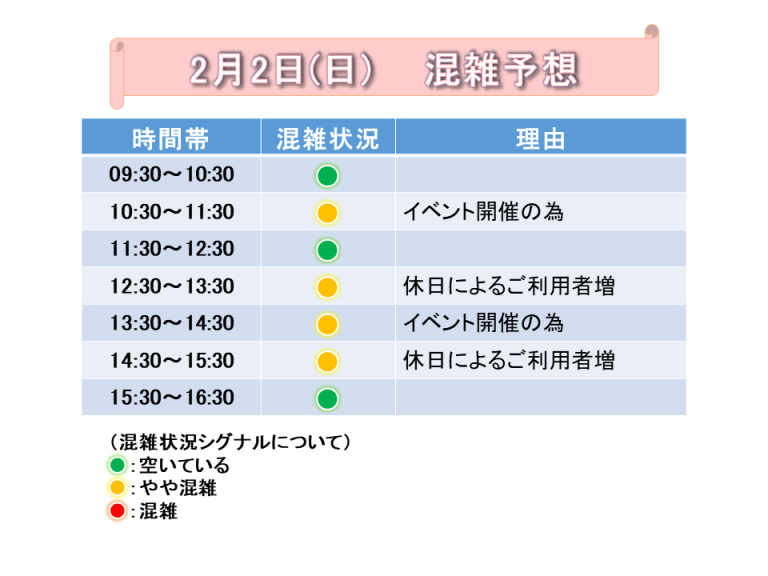 2月2日(日)　混雑予想

| 時間帯 | 混雑状況 | 理由 |
|---|---|---|
| 09:30～10:30 | | |
| 10:30～11:30 | | イベント開催の為 |
| 11:30～12:30 | | |
| 12:30～13:30 | | 休日によるご利用者増 |
| 13:30～14:30 | | イベント開催の為 |
| 14:30～15:30 | | 休日によるご利用者増 |
| 15:30～16:30 | | |

(混雑状況シグナルについて)
:空いている
:やや混雑
:混雑